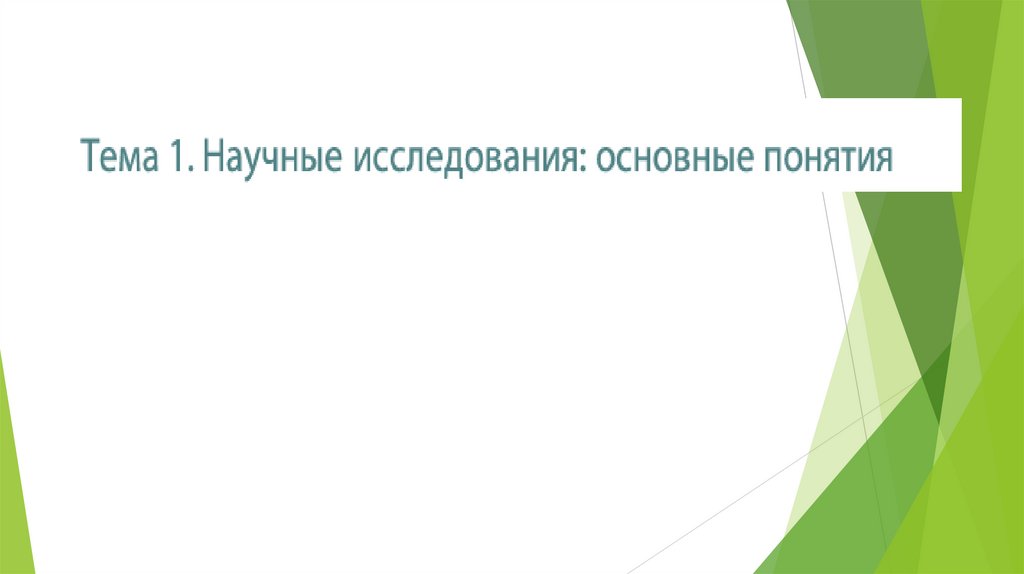 Тема 1. Научные исследования: основные понятия